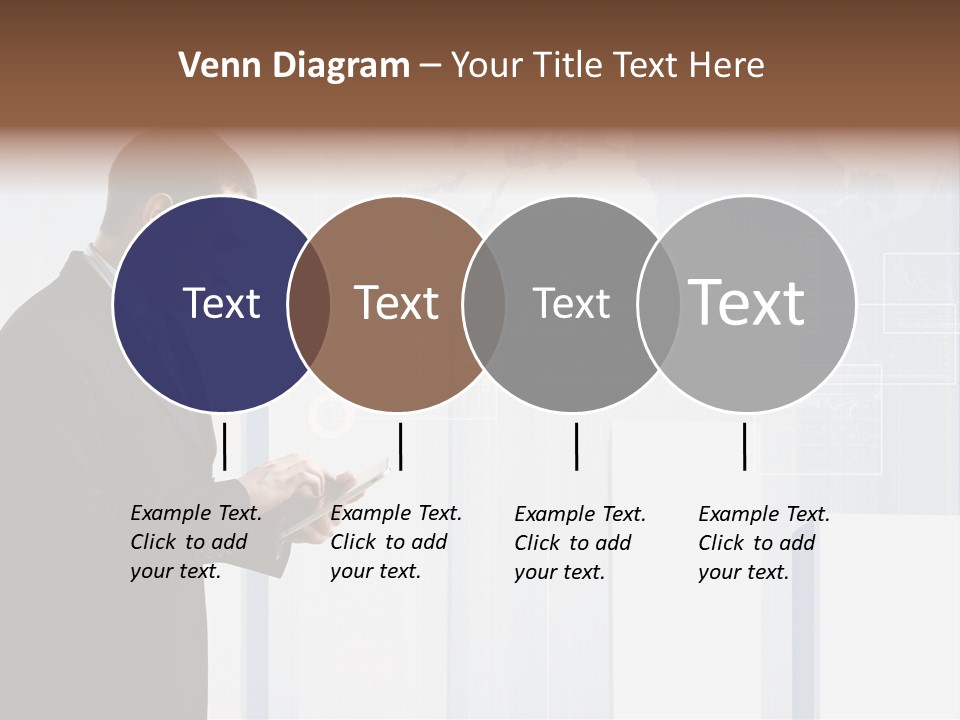 Venn Diagram – Your Title Text Here

Text

Text

Text

Text

Example Text. Click to add your text.

Example Text. Click to add your text.

Example Text. Click to add your text.

Example Text. Click to add your text.